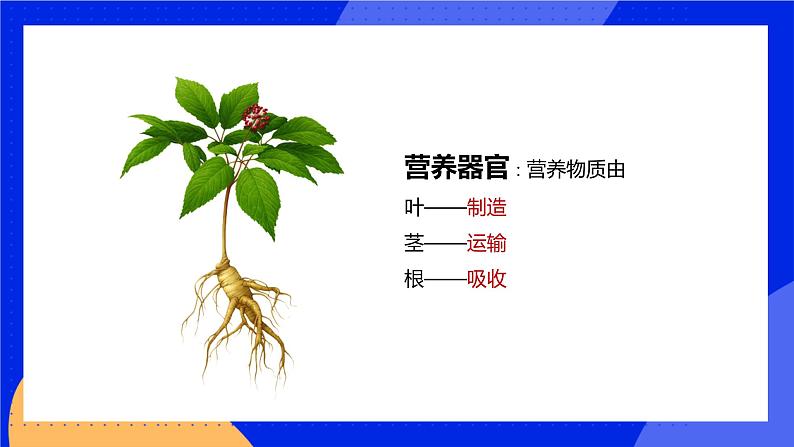 营养器官：营养物质由

叶——制造

茎——运输

根——吸收